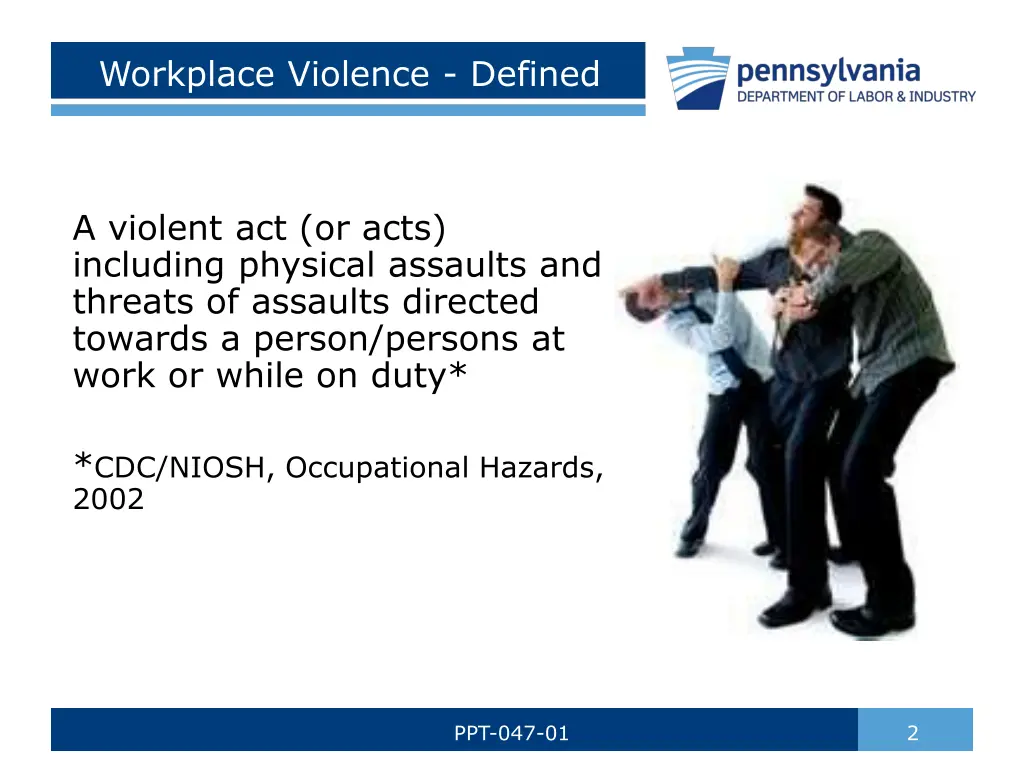 Workplace Violence - Defined

pennsylvania
DEPARTMENT OF LABOR & INDUSTRY

A violent act (or acts) including physical assaults and threats of assaults directed towards a person/persons at work or while on duty*

*CDC/NIOSH, Occupational Hazards, 2002

PPT-047-01

2